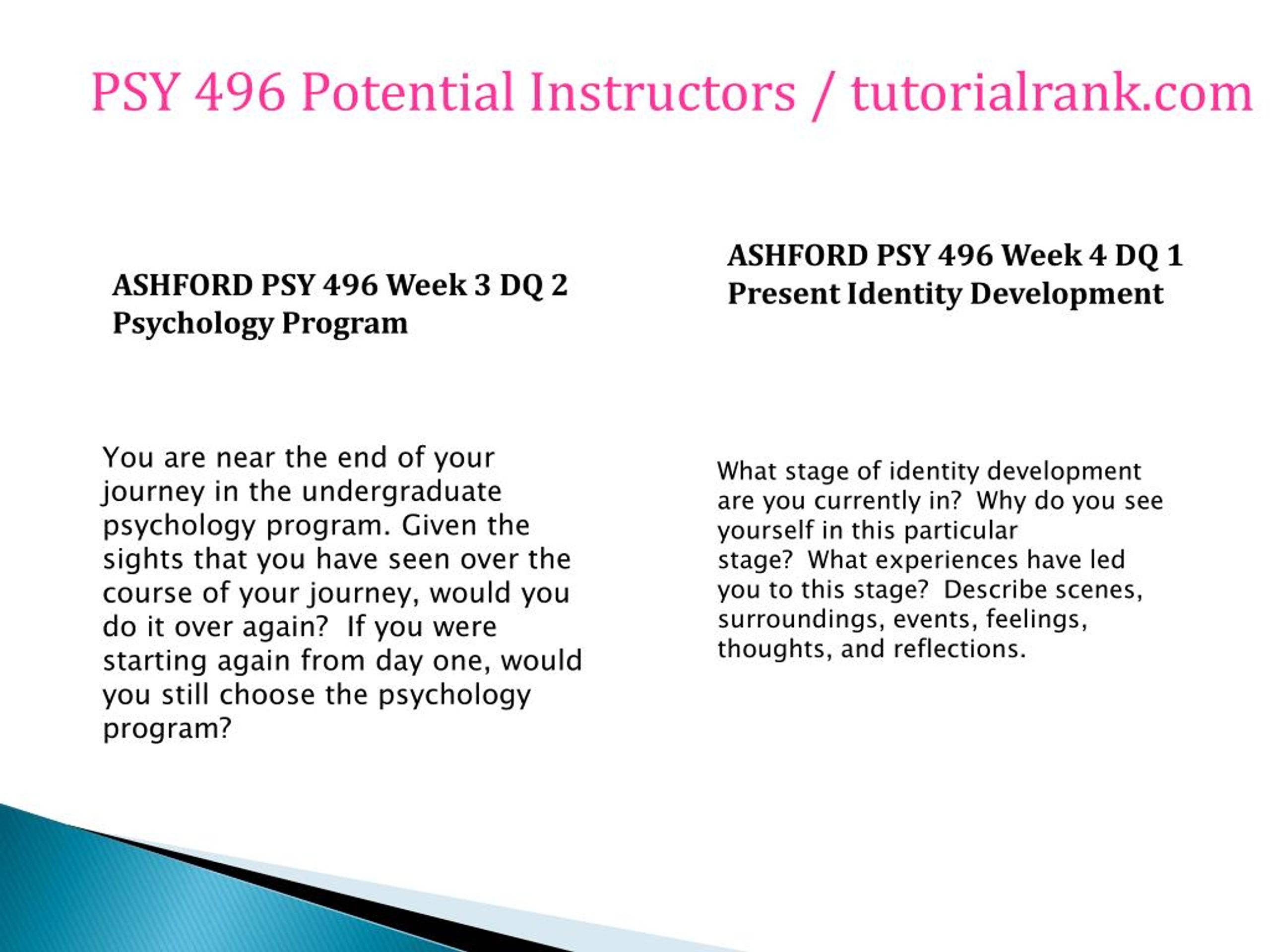 PSY 496 Potential Instructors / tutorialrank.com

ASHFORD PSY 496 Week 3 DQ 2 Psychology Program

You are near the end of your journey in the undergraduate psychology program. Given the sights that you have seen over the course of your journey, would you do it over again?  If you were starting again from day one, would you still choose the psychology program?

ASHFORD PSY 496 Week 4 DQ 1 Present Identity Development

What stage of identity development are you currently in?  Why do you see yourself in this particular stage?  What experiences have led you to this stage?  Describe scenes, surroundings, events, feelings, thoughts, and reflections.